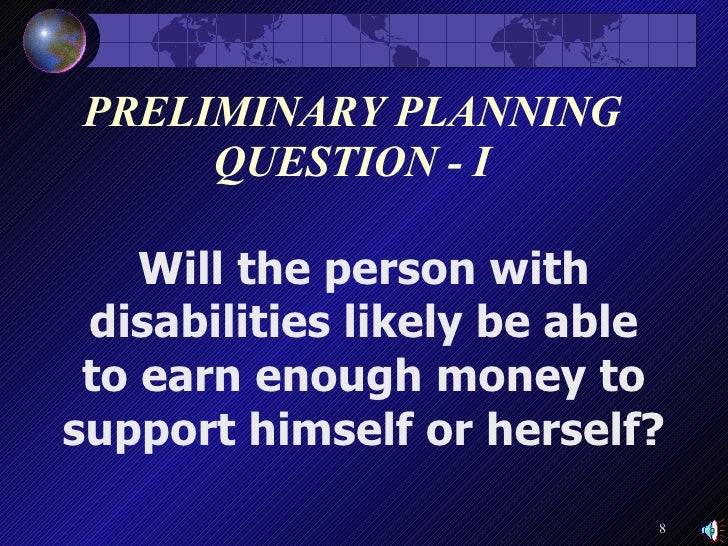 PRELIMINARY PLANNING QUESTION - I

Will the person with disabilities likely be able to earn enough money to support himself or herself?

8